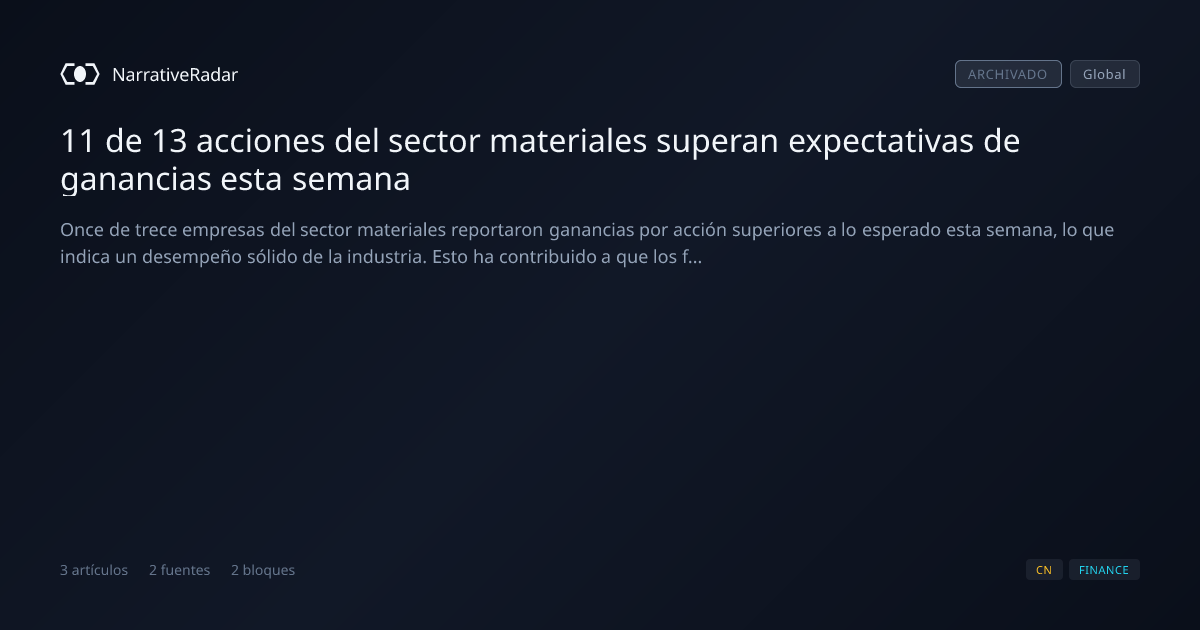 NarrativeRadar

ARCHIVADO Global

11 de 13 acciones del sector materiales superan expectativas de ganancias esta semana

Once de trece empresas del sector materiales reportaron ganancias por acción superiores a lo esperado esta semana, lo que indica un desempeño sólido de la industria. Esto ha contribuido a que los f...

3 artículos 2 fuentes 2 bloques

CN FINANCE